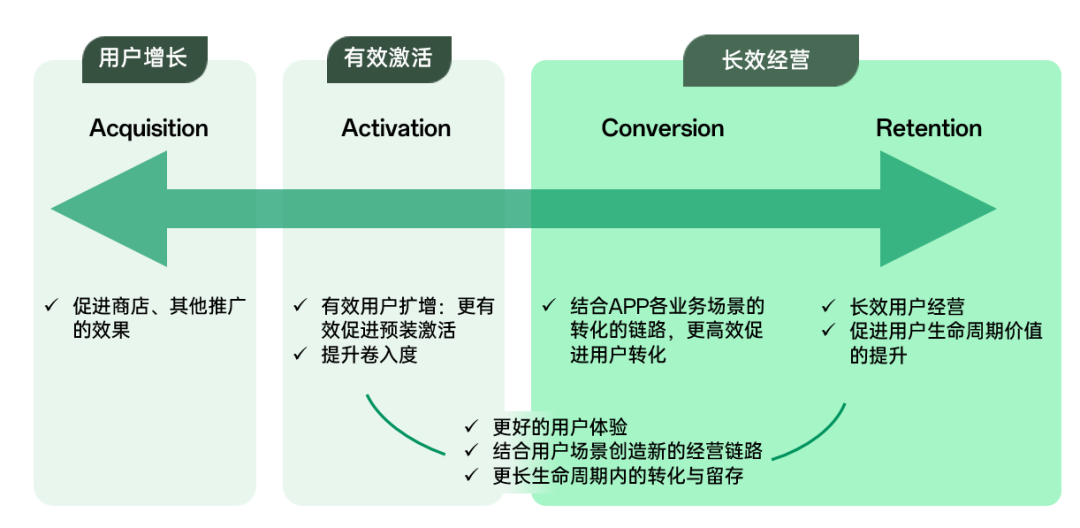 用户增长

Acquisition

✓ 促进商店、其他推广的效果

有效激活

Activation

✓ 有效用户扩增：更有效促进预装激活
✓ 提升卷入度

长效经营

Conversion

✓ 结合APP各业务场景的转化的链路，更高效促进用户转化

Retention

✓ 长效用户经营
✓ 促进用户生命周期价值的提升

✓ 更好的用户体验
✓ 结合用户场景创造新的经营链路
✓ 更长生命周期内的转化与留存